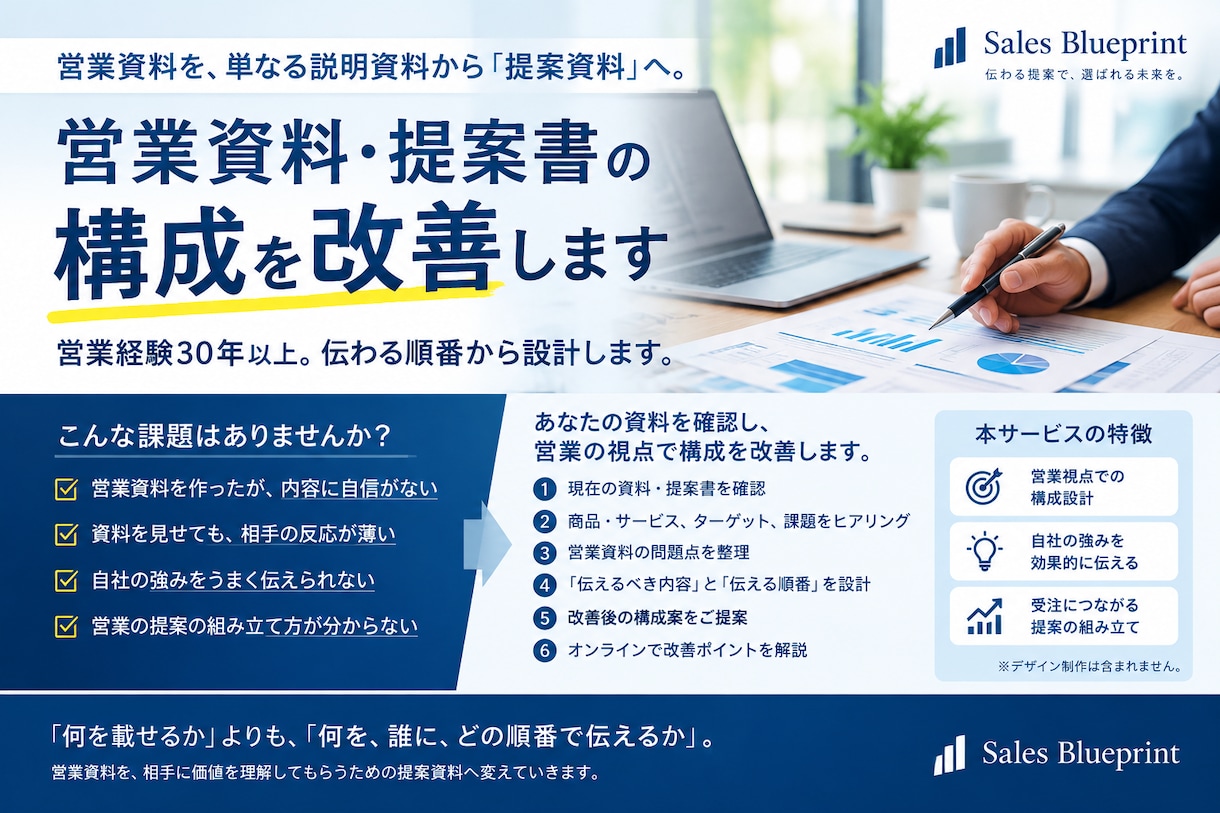 営業資料を、単なる説明資料から「提案資料」へ。

Sales Blueprint
伝わる提案で、選ばれる未来を。

営業資料・提案書の
構成を改善します

営業経験30年以上。伝わる順番から設計します。

こんな課題はありませんか？

☑ 営業資料を作ったが、内容に自信がない
☑ 資料を見せても、相手の反応が薄い
☑ 自社の強みをうまく伝えられない
☑ 営業の提案の組み立て方が分からない

あなたの資料を確認し、
営業の視点で構成を改善します。

1 現在の資料・提案書を確認
2 商品・サービス、ターゲット、課題をヒアリング
3 営業資料の問題点を整理
4 「伝えるべき内容」と「伝える順番」を設計
5 改善後の構成案をご提案
6 オンラインで改善ポイントを解説

本サービスの特徴

営業視点での
構成設計

自社の強みを
効果的に伝える

受注につながる
提案の組み立て

※デザイン制作は含まれません。

「何を載せるか」よりも、「何を、誰に、どの順番で伝えるか」。
営業資料を、相手に価値を理解してもらうための提案資料へ変えていきます。

Sales Blueprint